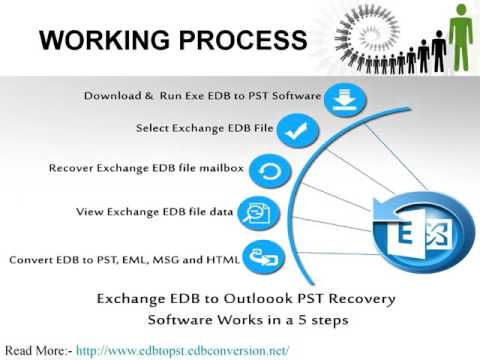 WORKING PROCESS

Download & Run Exe EDB to PST Software

Select Exchange EDB File

Recover Exchange EDB file mailbox

View Exchange EDB file data

Convert EDB to PST, EML, MSG and HTML

E

Exchange EDB to Outloook PST Recovery Software Works in a 5 steps

Read More:- http://www.edbtopst.edbconversion.net/